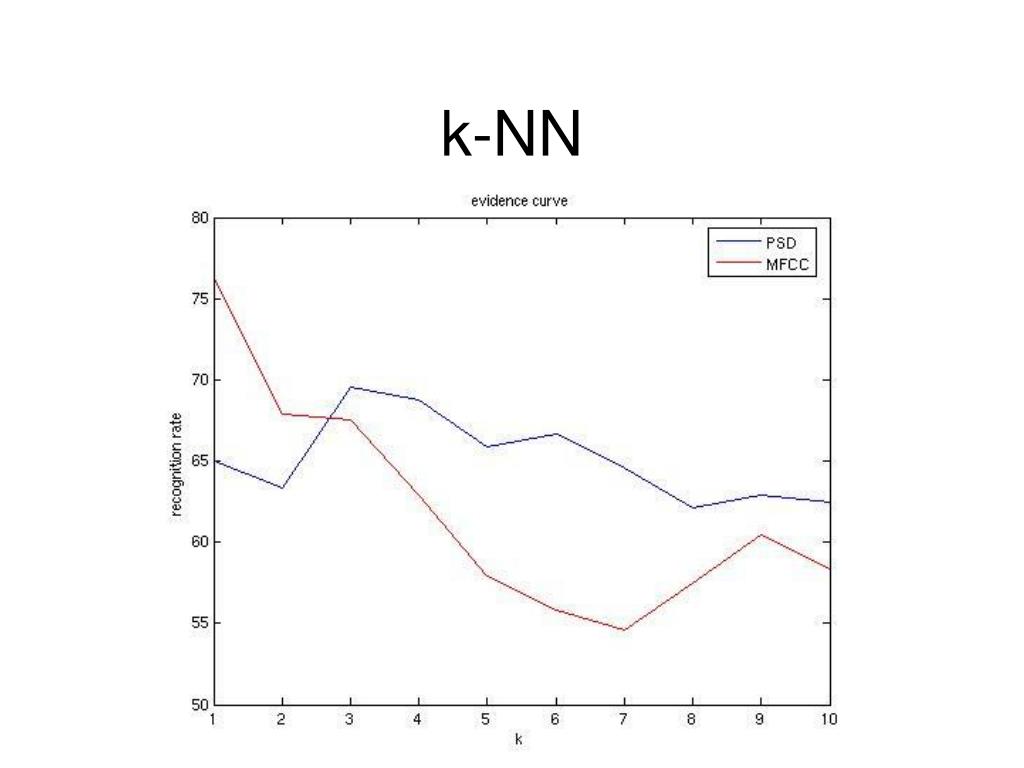 k-NN

evidence curve

PSD
MFCC

recognition rate

80
75
70
65
60
55
50

1
2
3
4
5
6
7
8
9
10

k